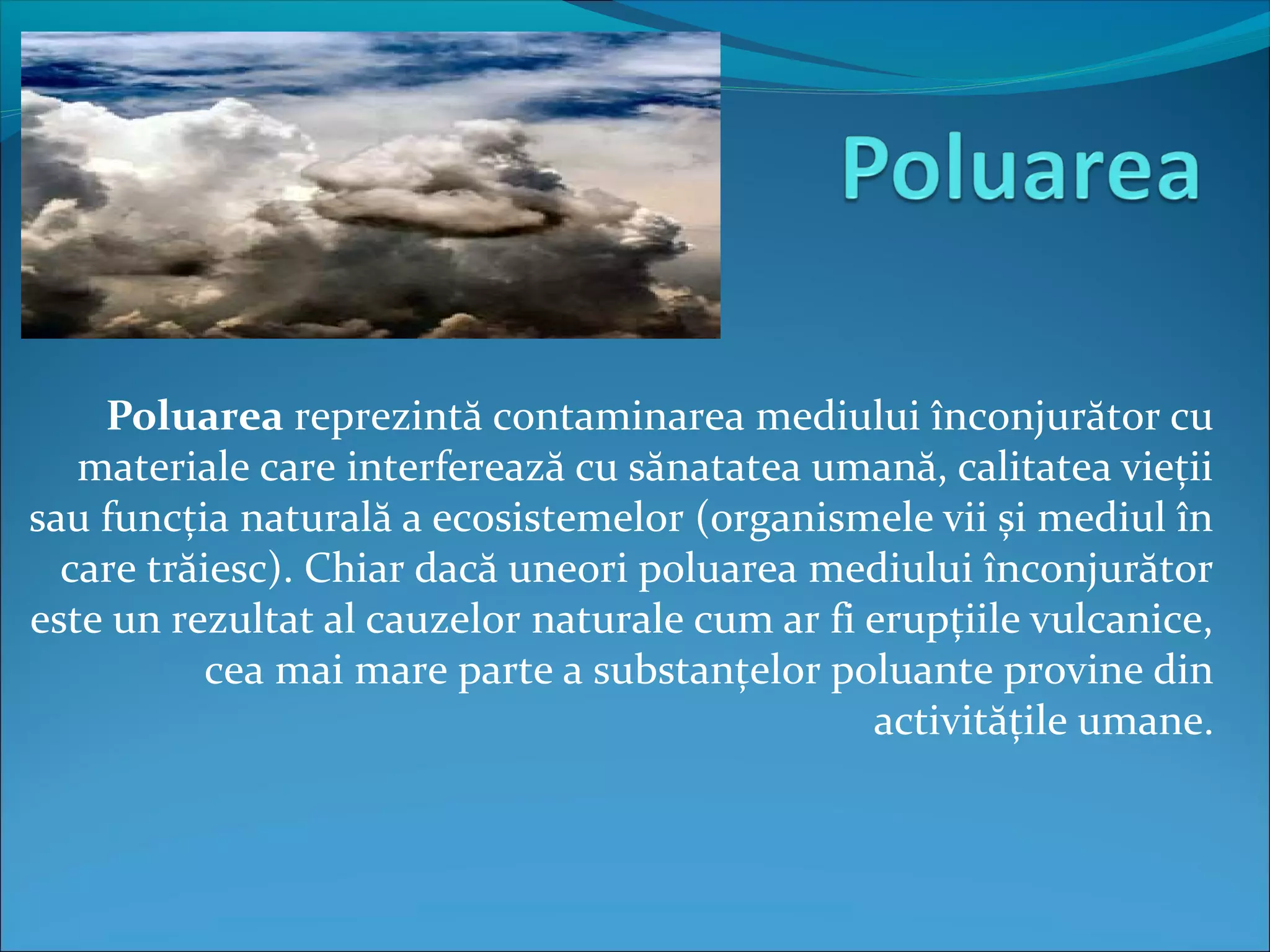 Poluarea

Poluarea reprezintă contaminarea mediului înconjurător cu materiale care interferează cu sănatatea umană, calitatea vieții sau funcția naturală a ecosistemelor (organismele vii și mediul în care trăiesc). Chiar dacă uneori poluarea mediului înconjurător este un rezultat al cauzelor naturale cum ar fi erupțiile vulcanice, cea mai mare parte a substanțelor poluante provine din activitățile umane.